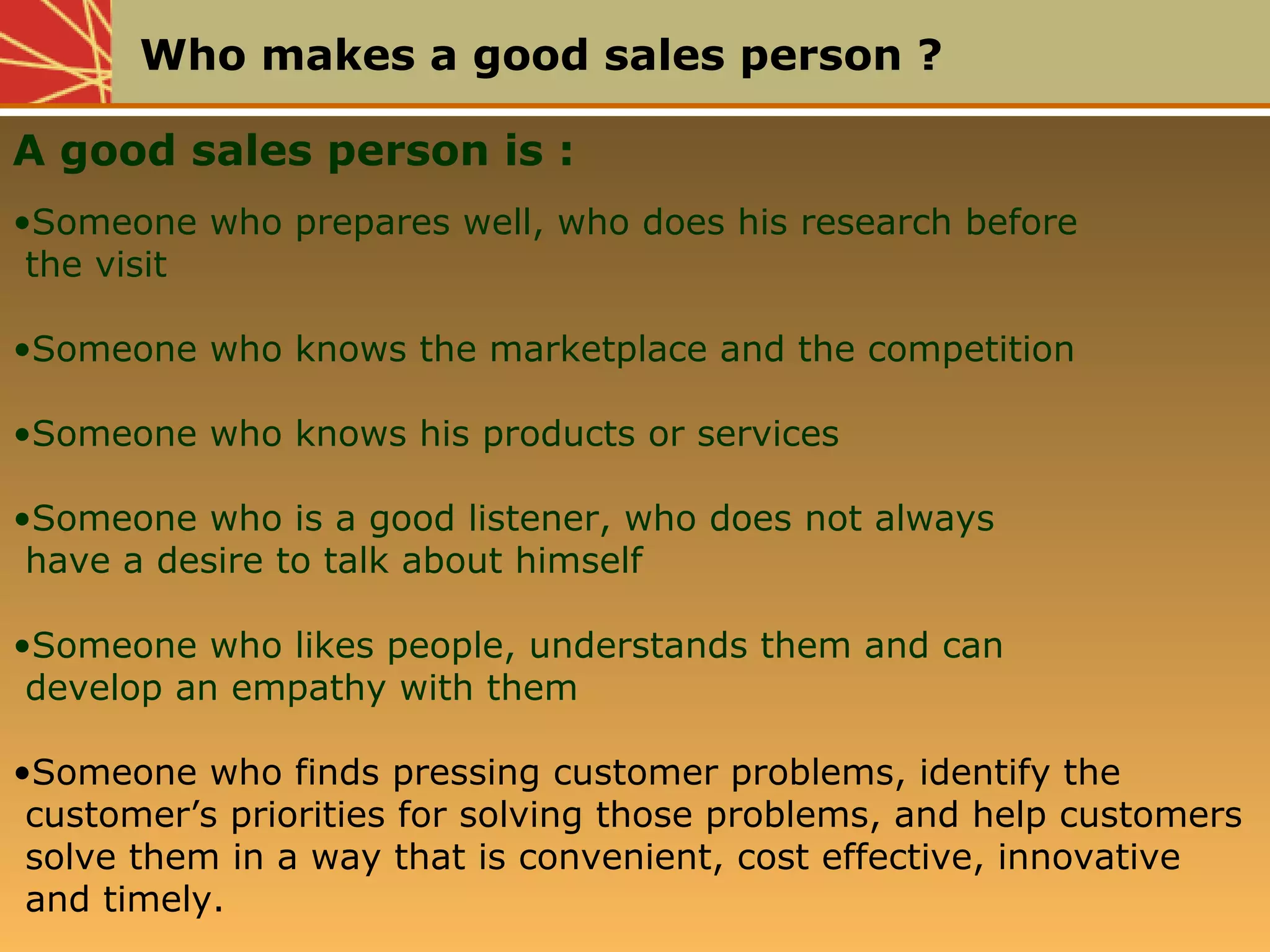 Who makes a good sales person ?

A good sales person is :

•Someone who prepares well, who does his research before the visit

•Someone who knows the marketplace and the competition

•Someone who knows his products or services

•Someone who is a good listener, who does not always have a desire to talk about himself

•Someone who likes people, understands them and can develop an empathy with them

•Someone who finds pressing customer problems, identify the customer’s priorities for solving those problems, and help customers solve them in a way that is convenient, cost effective, innovative and timely.